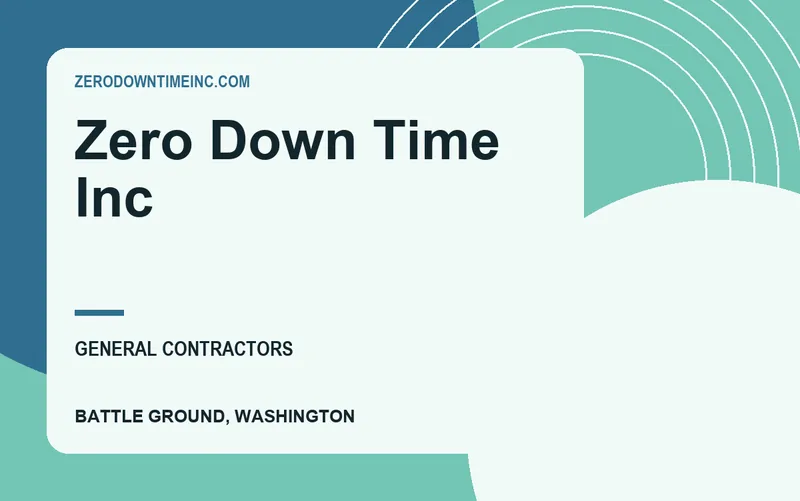 ZERODOWNTIMEINC.COM

Zero Down Time Inc

GENERAL CONTRACTORS

BATTLE GROUND, WASHINGTON